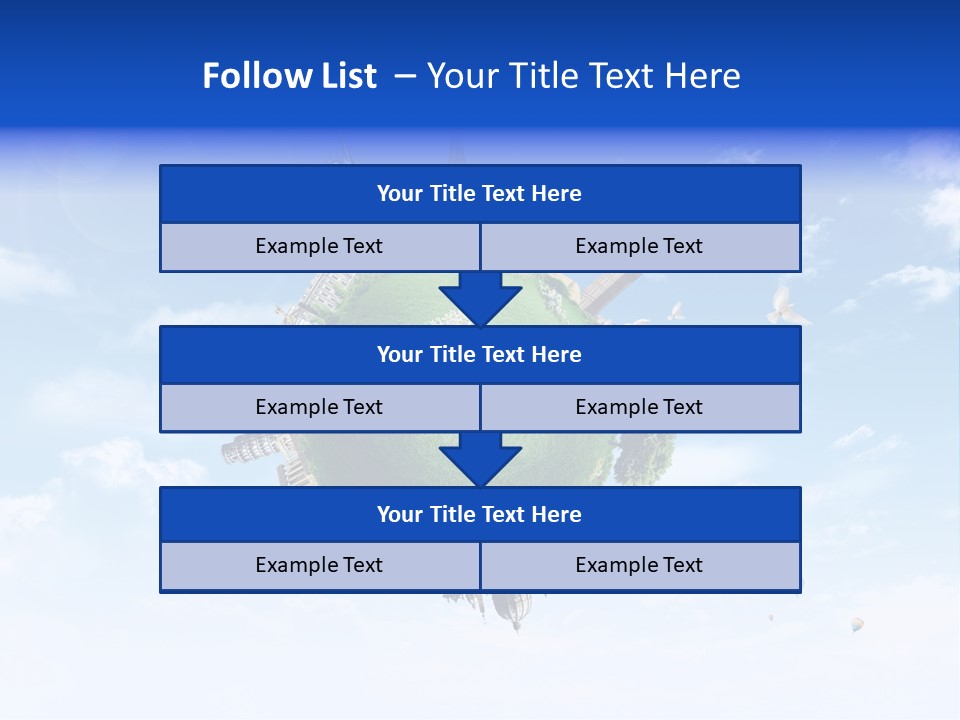 Follow List – Your Title Text Here

Your Title Text Here

Example Text

Example Text

Your Title Text Here

Example Text

Example Text

Your Title Text Here

Example Text

Example Text